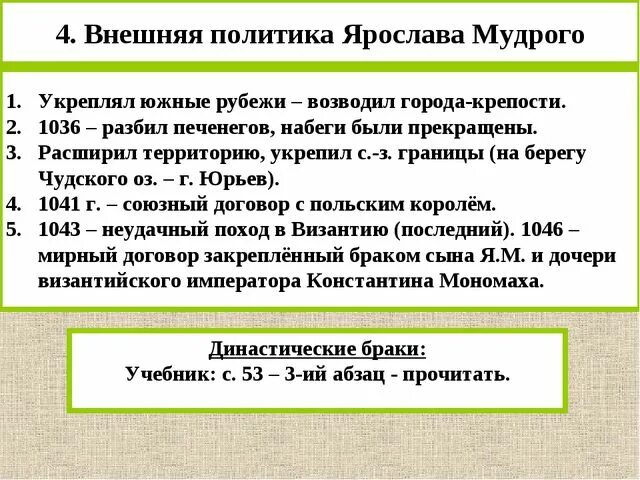 4. Внешняя политика Ярослава Мудрого

1. Укреплял южные рубежи – возводил города-крепости.
2. 1036 – разбил печенегов, набеги были прекращены.
3. Расширил территорию, укрепил с.-з. границы (на берегу Чудского оз. – г. Юрьев).
4. 1041 г. – союзный договор с польским королём.
5. 1043 – неудачный поход в Византию (последний). 1046 – мирный договор закреплённый браком сына Я.М. и дочери византийского императора Константина Мономаха.

Династические браки:
Учебник: с. 53 – 3-ий абзац - прочитать.